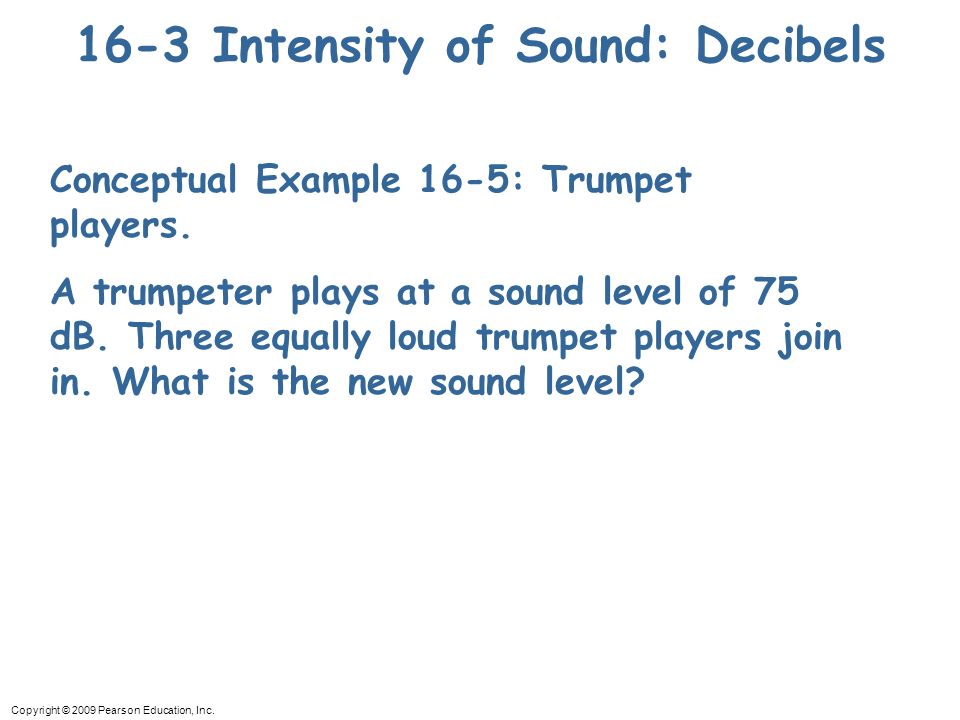 16-3 Intensity of Sound: Decibels

Conceptual Example 16-5: Trumpet players.

A trumpeter plays at a sound level of 75 dB. Three equally loud trumpet players join in. What is the new sound level?

Copyright © 2009 Pearson Education, Inc.